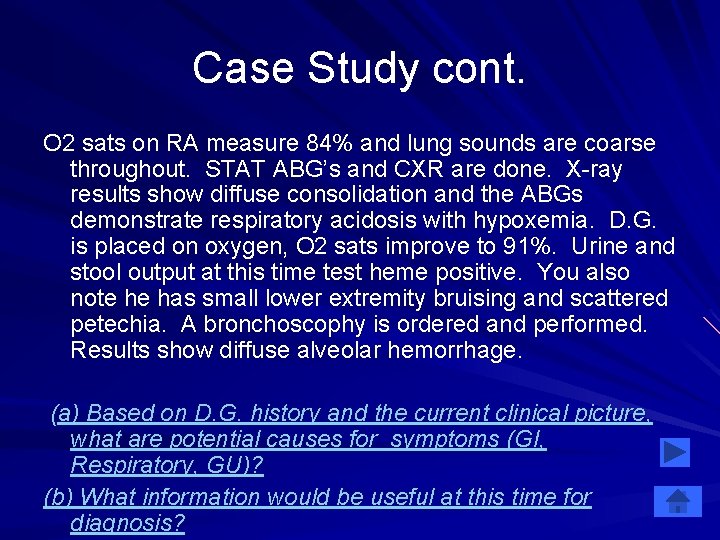 Case Study cont.

O2 sats on RA measure 84% and lung sounds are coarse throughout. STAT ABG's and CXR are done. X-ray results show diffuse consolidation and the ABGs demonstrate respiratory acidosis with hypoxemia. D.G. is placed on oxygen, O2 sats improve to 91%. Urine and stool output at this time test heme positive. You also note he has small lower extremity bruising and scattered petechia. A bronchoscopy is ordered and performed. Results show diffuse alveolar hemorrhage.

(a) Based on D.G. history and the current clinical picture, what are potential causes for symptoms (GI, Respiratory, GU)?

(b) What information would be useful at this time for diagnosis?